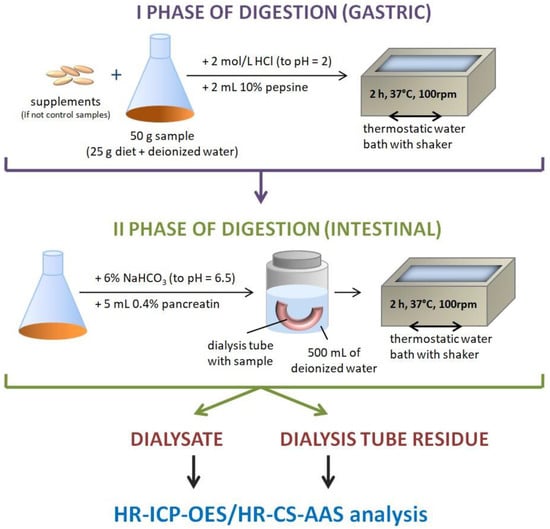 I PHASE OF DIGESTION (GASTRIC)

supplements
(if not control samples)

+

50 g sample
(25 g diet + deionized water)

+ 2 mol/L HCl (to pH = 2)

+ 2 mL 10% pepsine

2 h, 37°C, 100rpm

thermostatic water bath with shaker

II PHASE OF DIGESTION (INTESTINAL)

+ 6% $NaHCO_3$ (to pH = 6.5)

+ 5 mL 0.4% pancreatin

dialysis tube with sample

500 mL of deionized water

2 h, 37°C, 100rpm

thermostatic water bath with shaker

DIALYSATE

DIALYSIS TUBE RESIDUE

HR-ICP-OES/HR-CS-AAS analysis